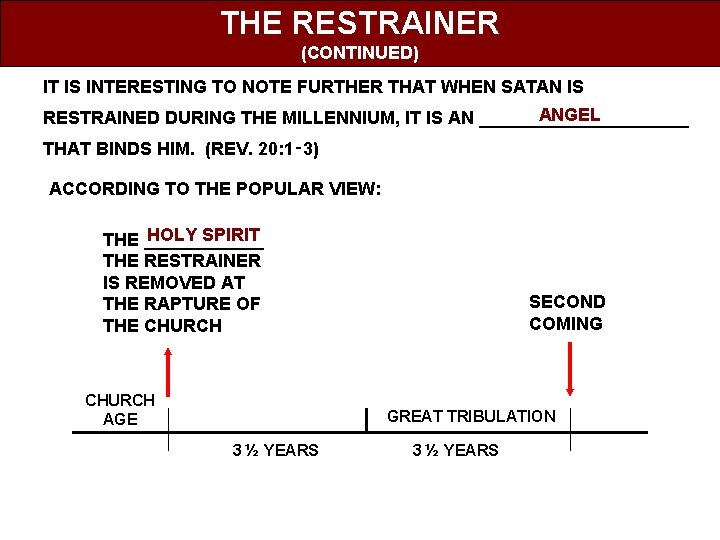 THE RESTRAINER
(CONTINUED)

IT IS INTERESTING TO NOTE FURTHER THAT WHEN SATAN IS RESTRAINED DURING THE MILLENNIUM, IT IS AN ANGEL THAT BINDS HIM. (REV. 20:1-3)

ACCORDING TO THE POPULAR VIEW:

THE HOLY SPIRIT THE RESTRAINER IS REMOVED AT THE RAPTURE OF THE CHURCH

SECOND COMING

CHURCH AGE

GREAT TRIBULATION

3 ½ YEARS

3 ½ YEARS